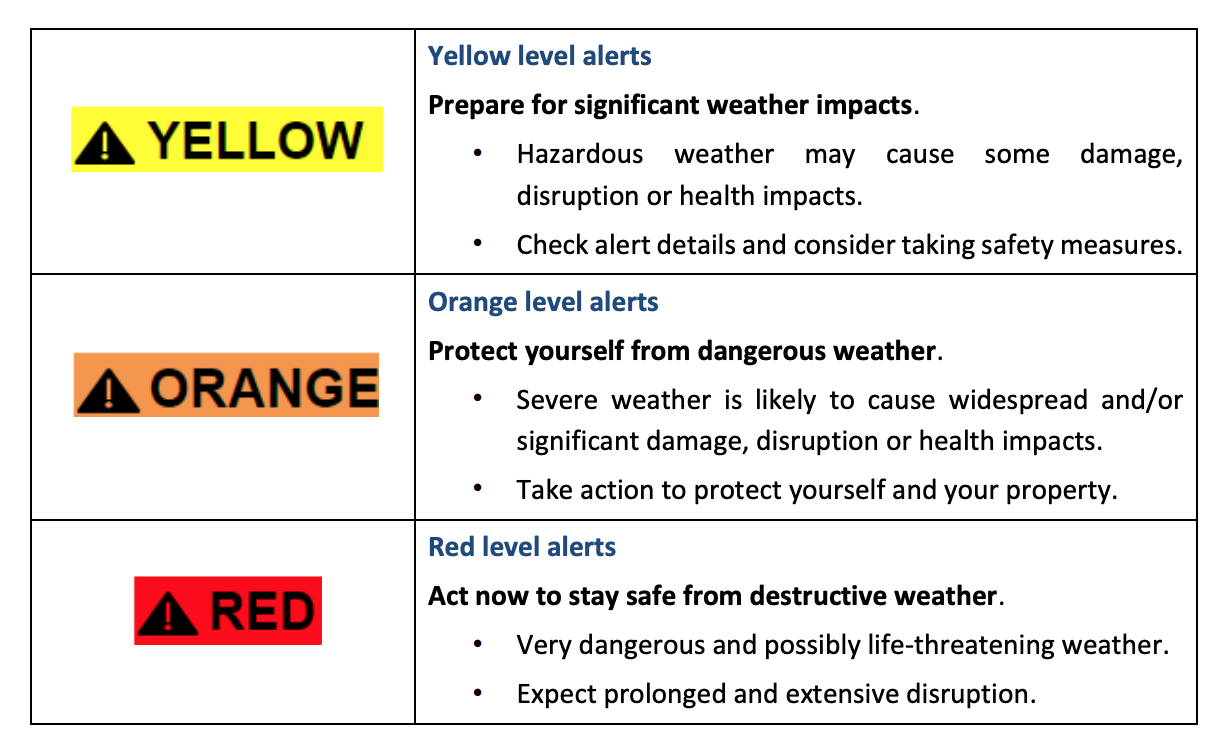 | | |
|---|---|
| YELLOW | **Yellow level alerts**<br>**Prepare for significant weather impacts**.<br>• Hazardous weather may cause some damage, disruption or health impacts.<br>• Check alert details and consider taking safety measures. |
| ORANGE | **Orange level alerts**<br>**Protect yourself from dangerous weather**.<br>• Severe weather is likely to cause widespread and/or significant damage, disruption or health impacts.<br>• Take action to protect yourself and your property. |
| RED | **Red level alerts**<br>**Act now to stay safe from destructive weather**.<br>• Very dangerous and possibly life-threatening weather.<br>• Expect prolonged and extensive disruption. |